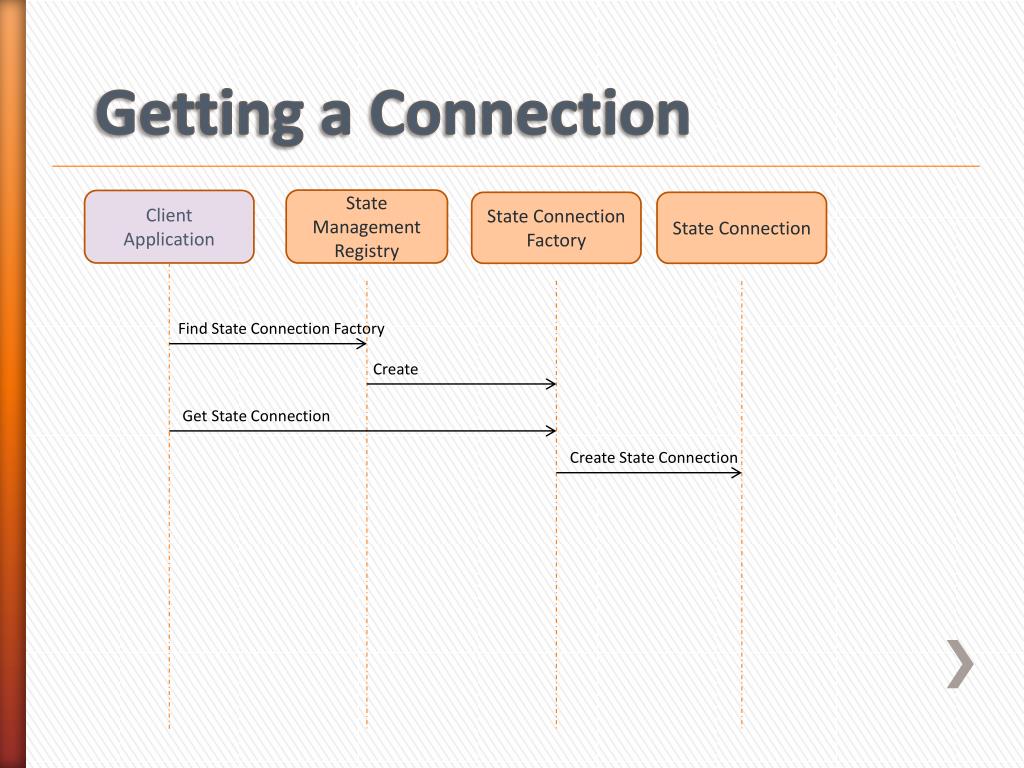 Getting a Connection

Client Application

State Management Registry

State Connection Factory

State Connection

Find State Connection Factory

Create

Get State Connection

Create State Connection